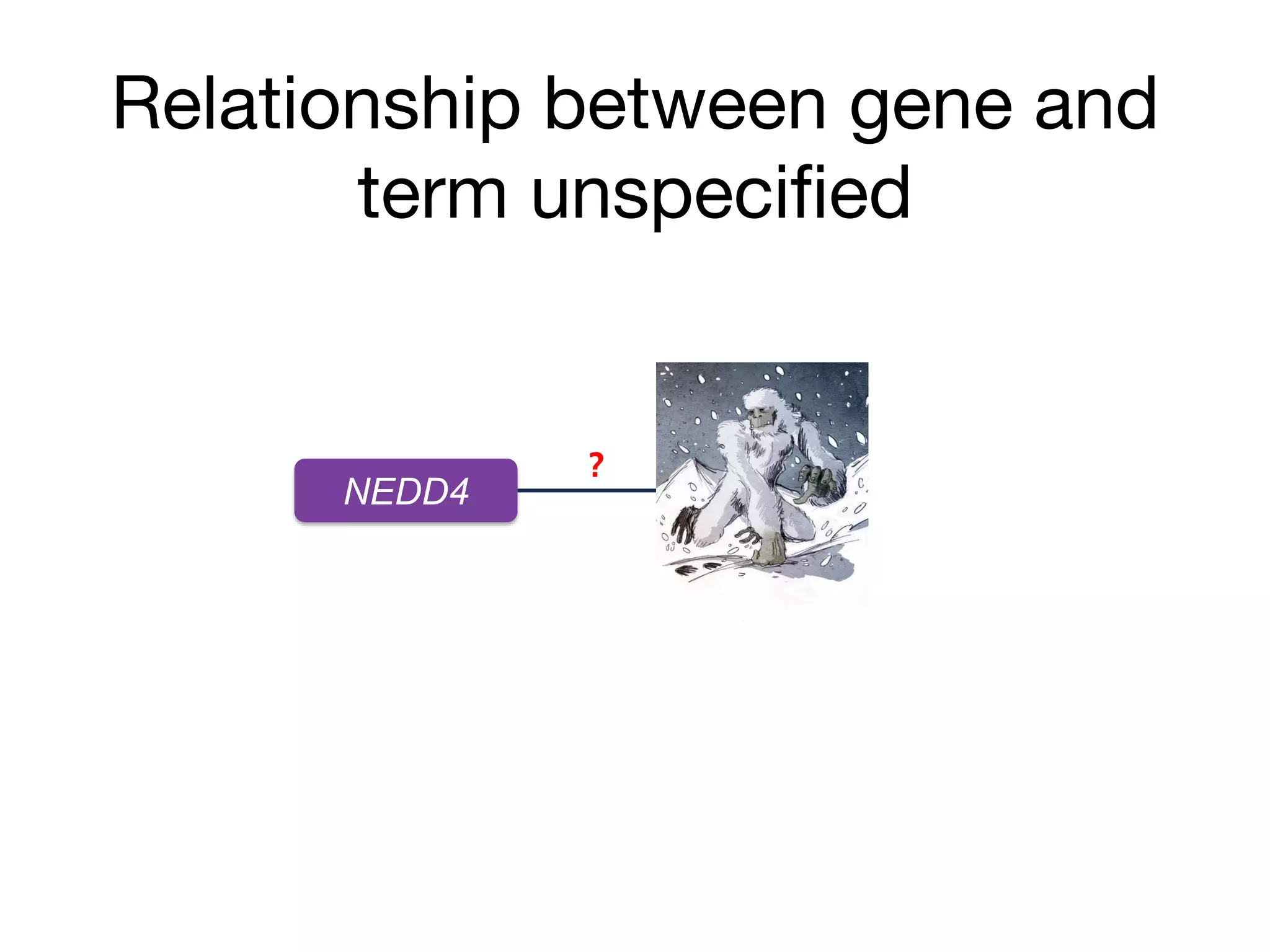 Relationship between gene and term unspecified

NEDD4

?